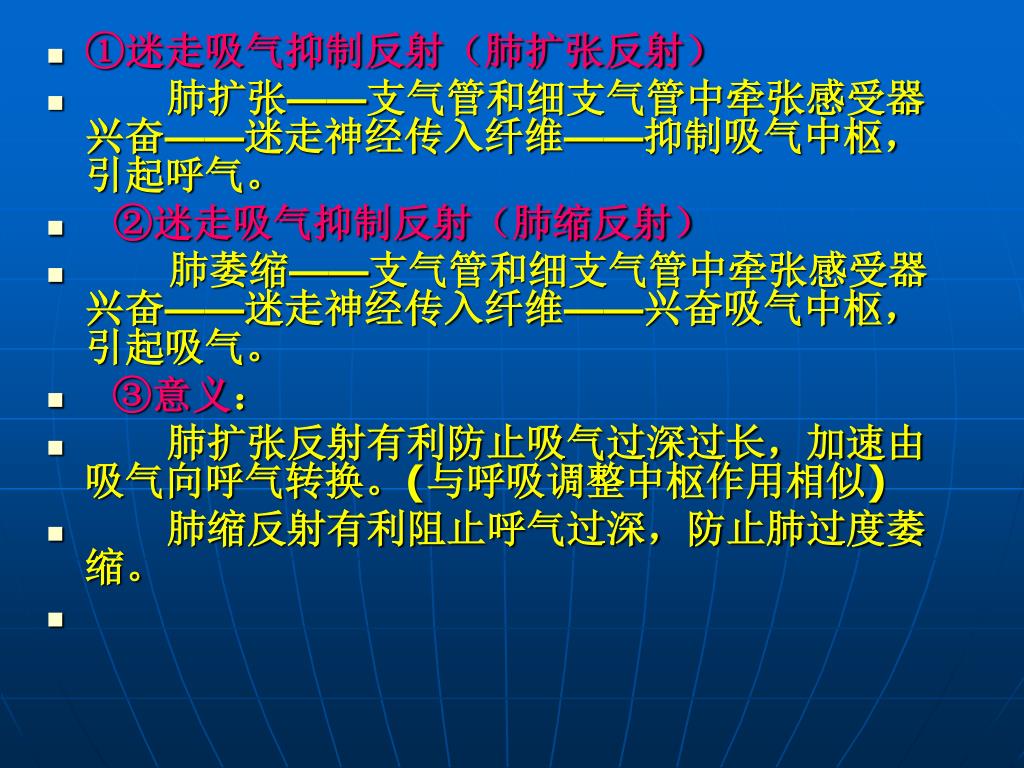 ①迷走吸气抑制反射（肺扩张反射）

肺扩张——支气管和细支气管中牵张感受器兴奋——迷走神经传入纤维——抑制吸气中枢，引起呼气。

②迷走吸气抑制反射（肺缩反射）

肺萎缩——支气管和细支气管中牵张感受器兴奋——迷走神经传入纤维——兴奋吸气中枢，引起吸气。

③意义：

肺扩张反射有利防止吸气过深过长，加速由吸气向呼气转换。(与呼吸调整中枢作用相似)

肺缩反射有利阻止呼气过深，防止肺过度萎缩。